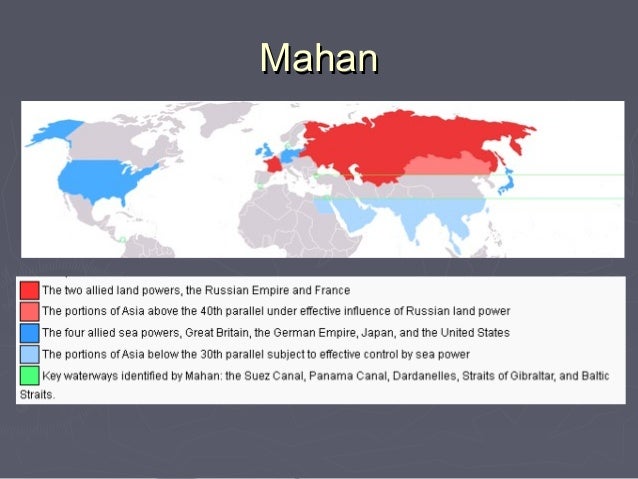 Mahan

The two allied land powers, the Russian Empire and France

The portions of Asia above the 40th parallel under effective influence of Russian land power

The four allied sea powers, Great Britain, the German Empire, Japan, and the United States

The portions of Asia below the 30th parallel subject to effective control by sea power

Key waterways identified by Mahan: the Suez Canal, Panama Canal, Dardanelles, Straits of Gibraltar, and Baltic Straits.